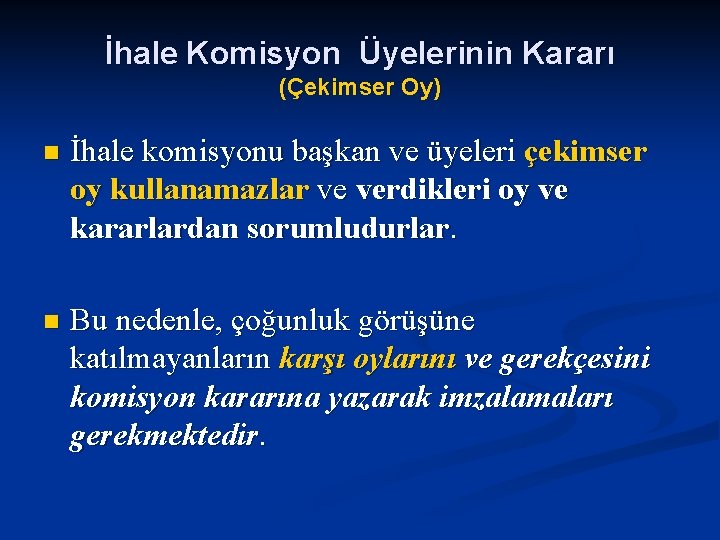 İhale Komisyon Üyelerinin Kararı
(Çekimser Oy)

İhale komisyonu başkan ve üyeleri çekimser oy kullanamazlar ve verdikleri oy ve kararlardan sorumludurlar.

Bu nedenle, çoğunluk görüşüne katılmayanların karşı oylarını ve gerekçesini komisyon kararına yazarak imzalamaları gerekmektedir.